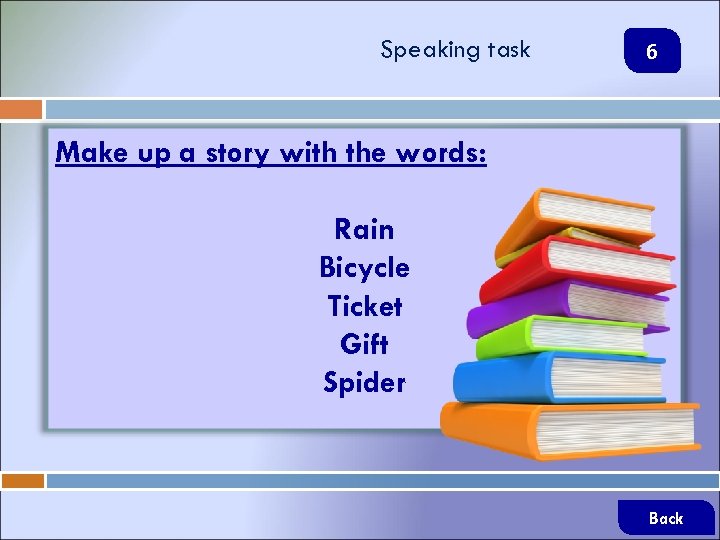 Speaking task

6

Make up a story with the words:

Rain
Bicycle
Ticket
Gift
Spider

Back